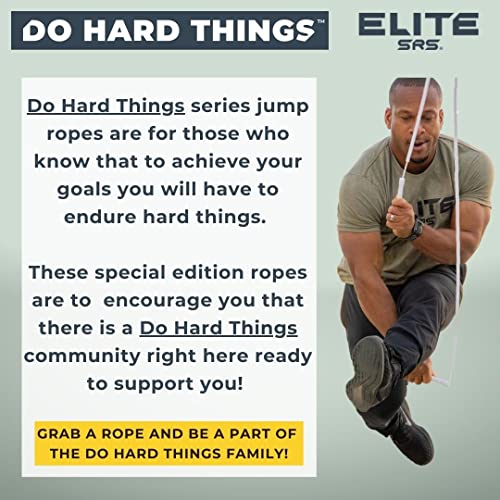 DO HARD THINGS™

ELITE SRS.

Do Hard Things series jump ropes are for those who know that to achieve your goals you will have to endure hard things.

These special edition ropes are to encourage you that there is a Do Hard Things community right here ready to support you!

GRAB A ROPE AND BE A PART OF THE DO HARD THINGS FAMILY!

ELITE SRS